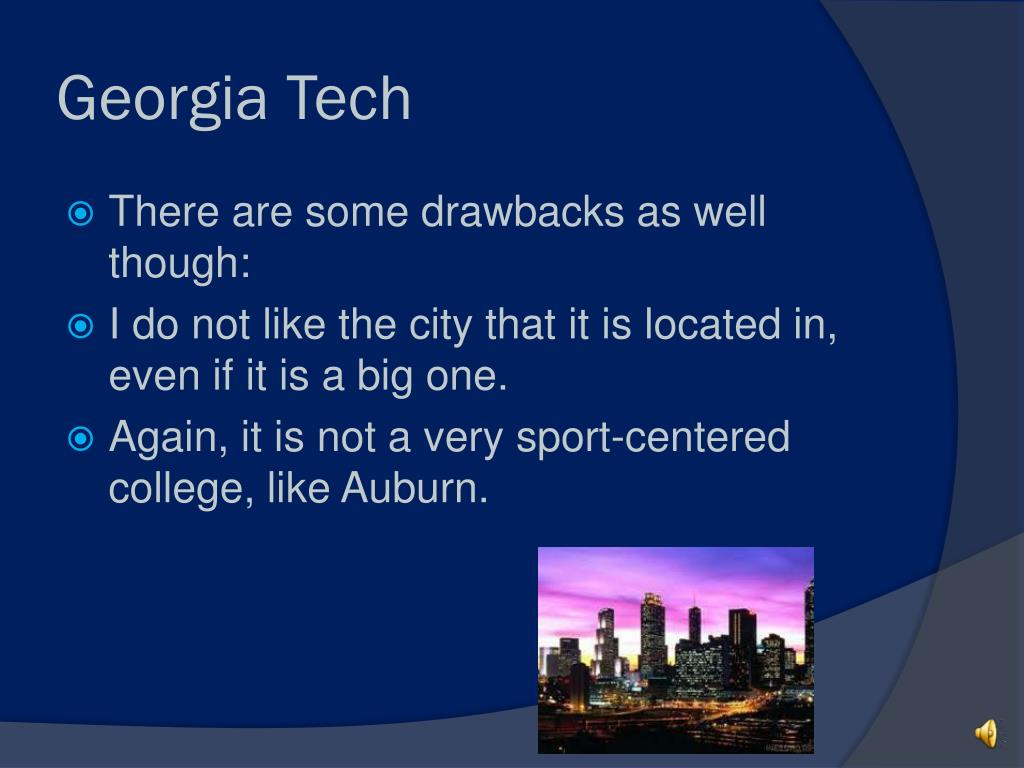 Georgia Tech

There are some drawbacks as well though:

I do not like the city that it is located in, even if it is a big one.

Again, it is not a very sport-centered college, like Auburn.